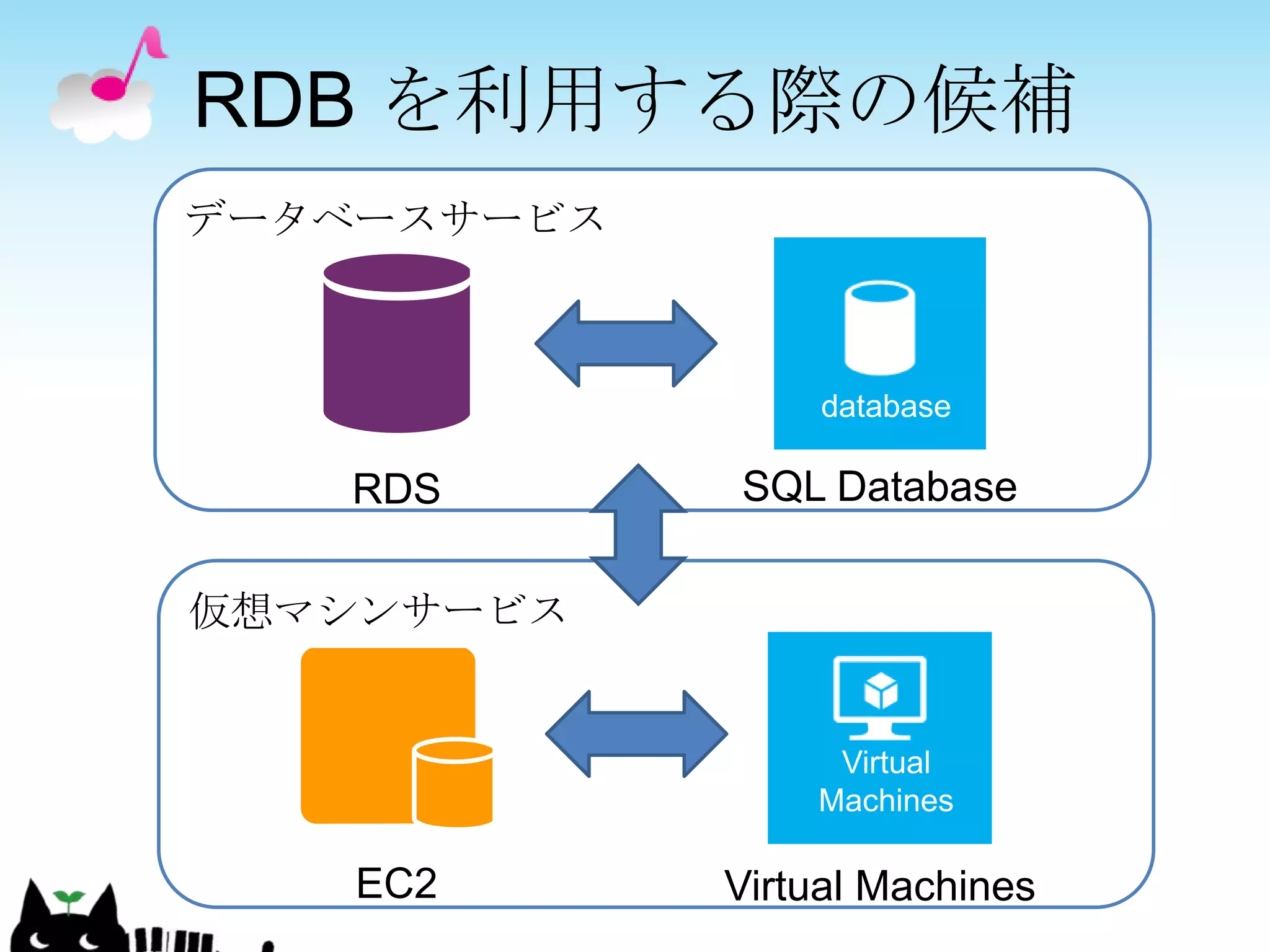 RDB を利用する際の候補

データベースサービス

database

RDS

SQL Database

仮想マシンサービス

Virtual Machines

EC2

Virtual Machines